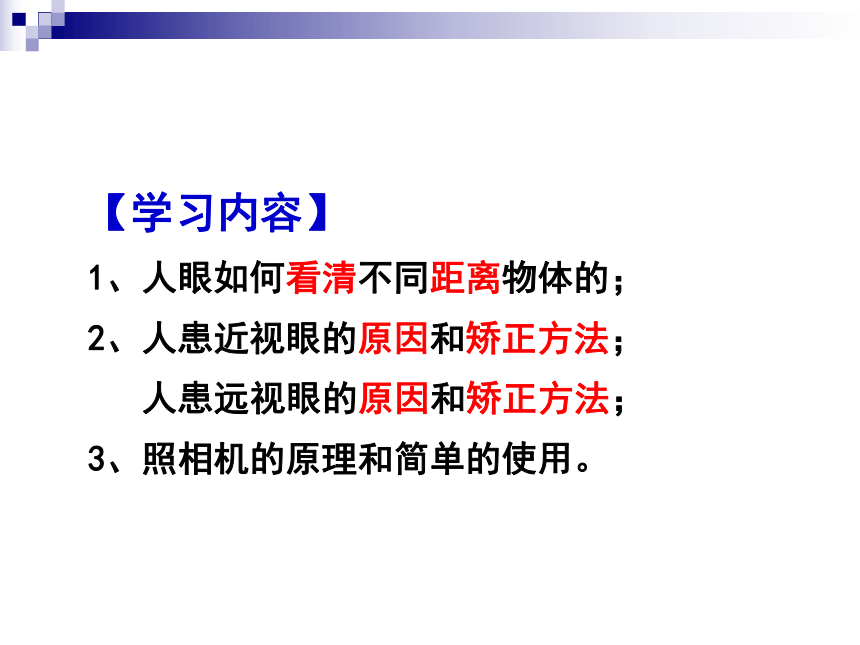 【学习内容】

1、人眼如何看清不同距离物体的；

2、人患近视眼的原因和矫正方法；

人患远视眼的原因和矫正方法；

3、照相机的原理和简单的使用。